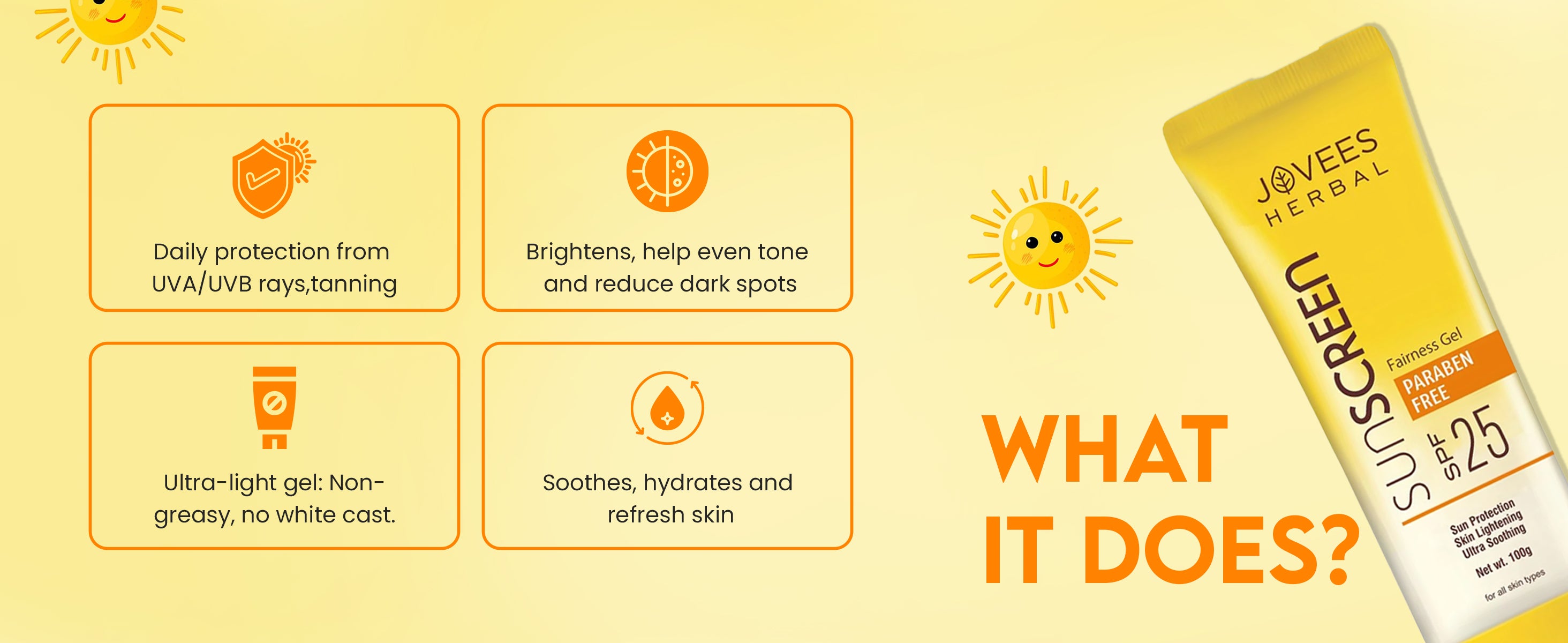 Daily protection from UVA/UVB rays,tanning

Brightens, help even tone and reduce dark spots

Ultra-light gel: Non-greasy, no white cast.

Soothes, hydrates and refresh skin

WHAT IT DOES?

JOVEES HERBAL

SUNSCREEN

Fairness Gel

PARABEN FREE

SPF 25

Sun Protection
Skin Lightening
Ultra Soothing

Net wt. 100g

for all skin types